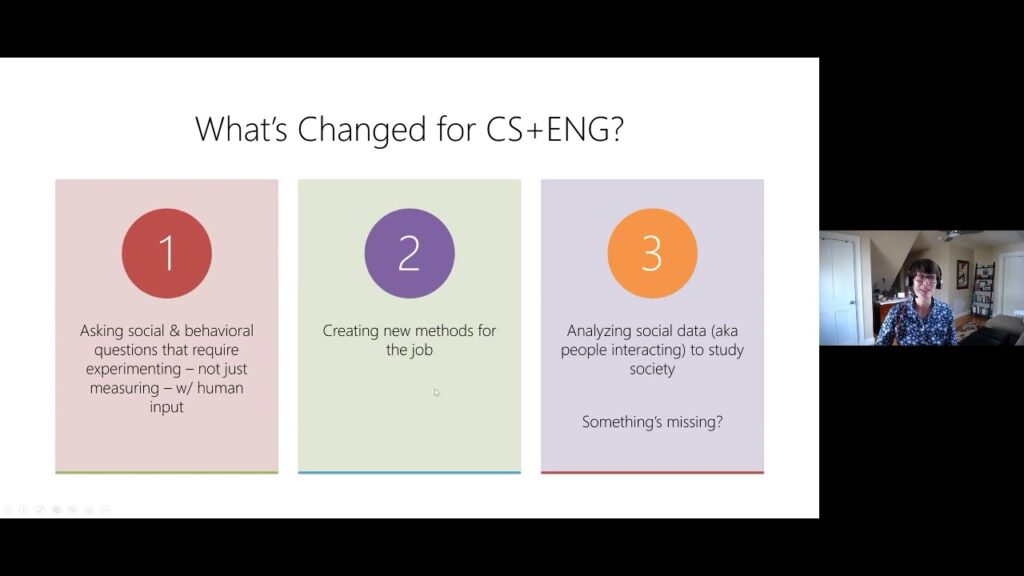 What's Changed for CS+ENG?

1

Asking social & behavioral questions that require experimenting – not just measuring – w/ human input

2

Creating new methods for the job

3

Analyzing social data (aka people interacting) to study society

Something's missing?